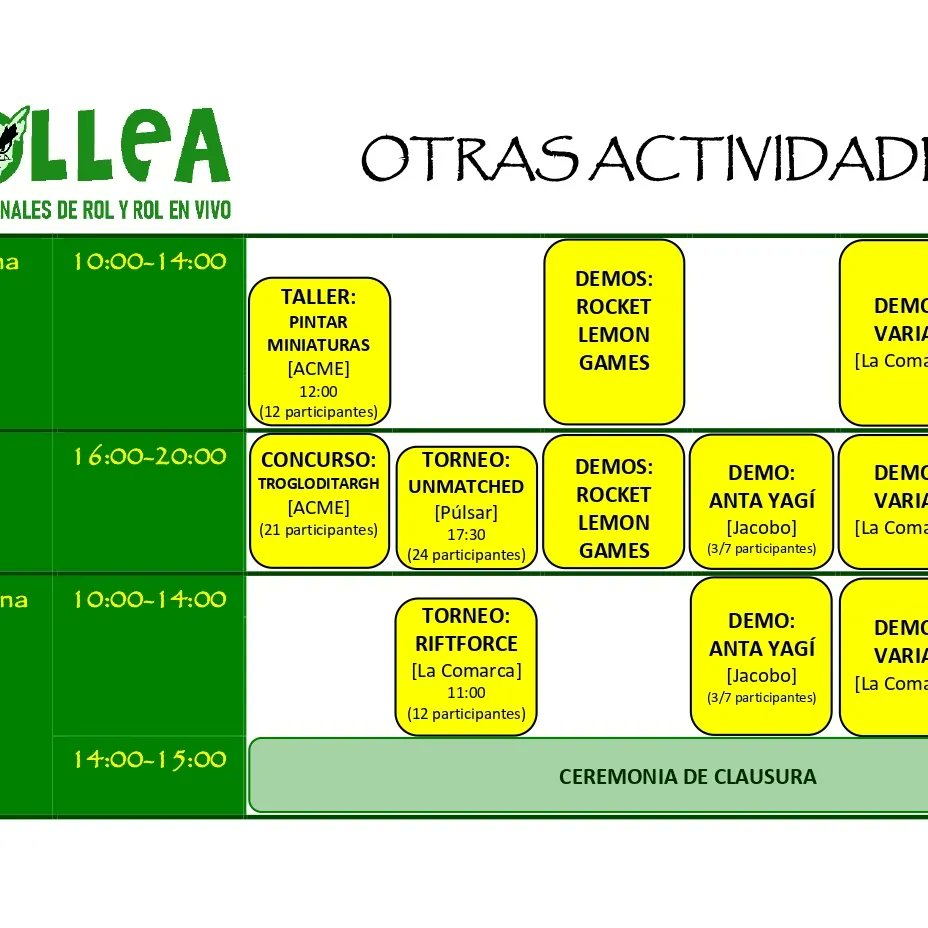 OLLEA
NALES DE ROL Y ROL EN VIVO

OTRAS ACTIVIDADE

na 10:00-14:00

TALLER: PINTAR MINIATURAS [ACME] 12:00 (12 participantes)

DEMOS: ROCKET LEMON GAMES

DEMO VARIA [La Coma

16:00-20:00

CONCURSO: TROGLODITARGH [ACME] (21 participantes)

TORNEO: UNMATCHED [Púlsar] 17:30 (24 participantes)

DEMOS: ROCKET LEMON GAMES

DEMO: ANTA YAGÍ [Jacobo] (3/7 participantes)

DEMO VARIA [La Coma

na 10:00-14:00

TORNEO: RIFTFORCE [La Comarca] 11:00 (12 participantes)

DEMO: ANTA YAGÍ [Jacobo] (3/7 participantes)

DEMO VARIA [La Coma

14:00-15:00

CEREMONIA DE CLAUSURA